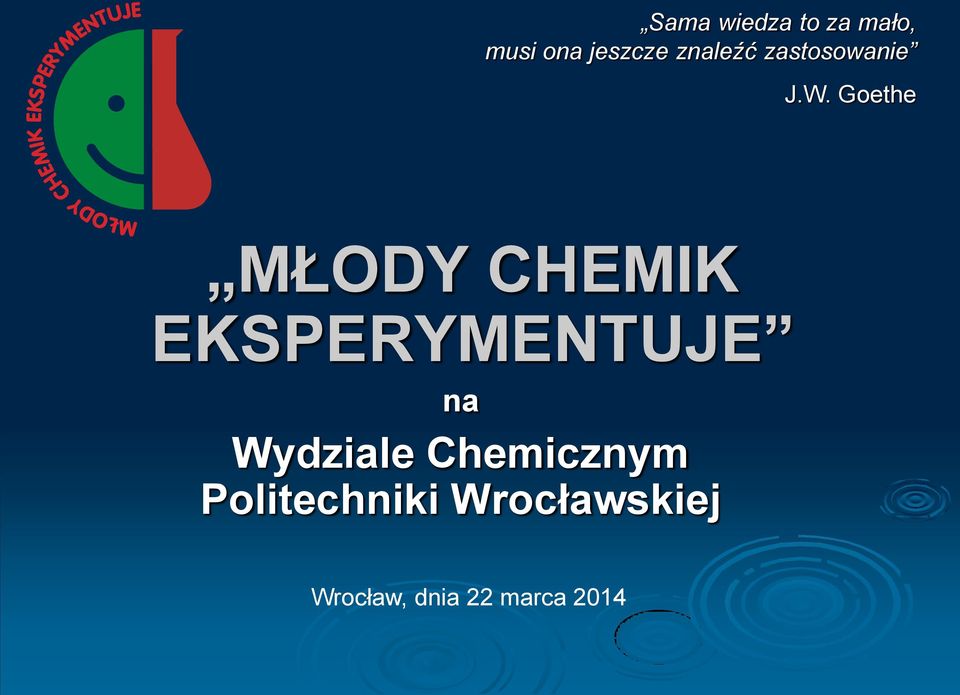 MŁODY CHEMIK EKSPERYMENTUJE

„Sama wiedza to za mało, musi ona jeszcze znaleźć zastosowanie”

J.W. Goethe

„MŁODY CHEMIK EKSPERYMENTUJE”

na

Wydziale Chemicznym Politechniki Wrocławskiej

Wrocław, dnia 22 marca 2014